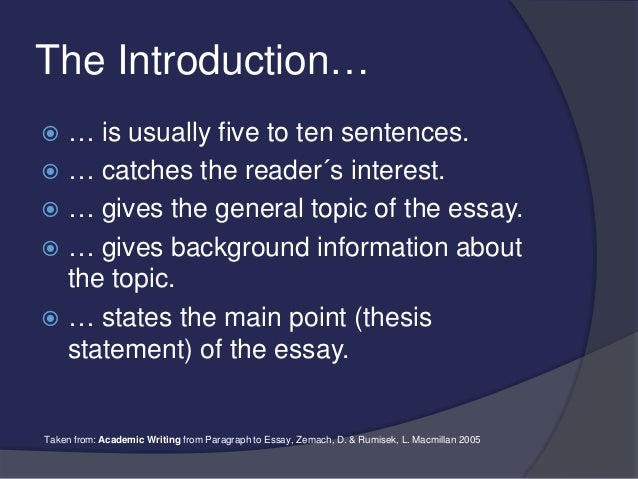 The Introduction…

… is usually five to ten sentences.
… catches the reader´s interest.
… gives the general topic of the essay.
… gives background information about the topic.
… states the main point (thesis statement) of the essay.

Taken from: Academic Writing from Paragraph to Essay, Zemach, D. & Rumisek, L. Macmillan 2005